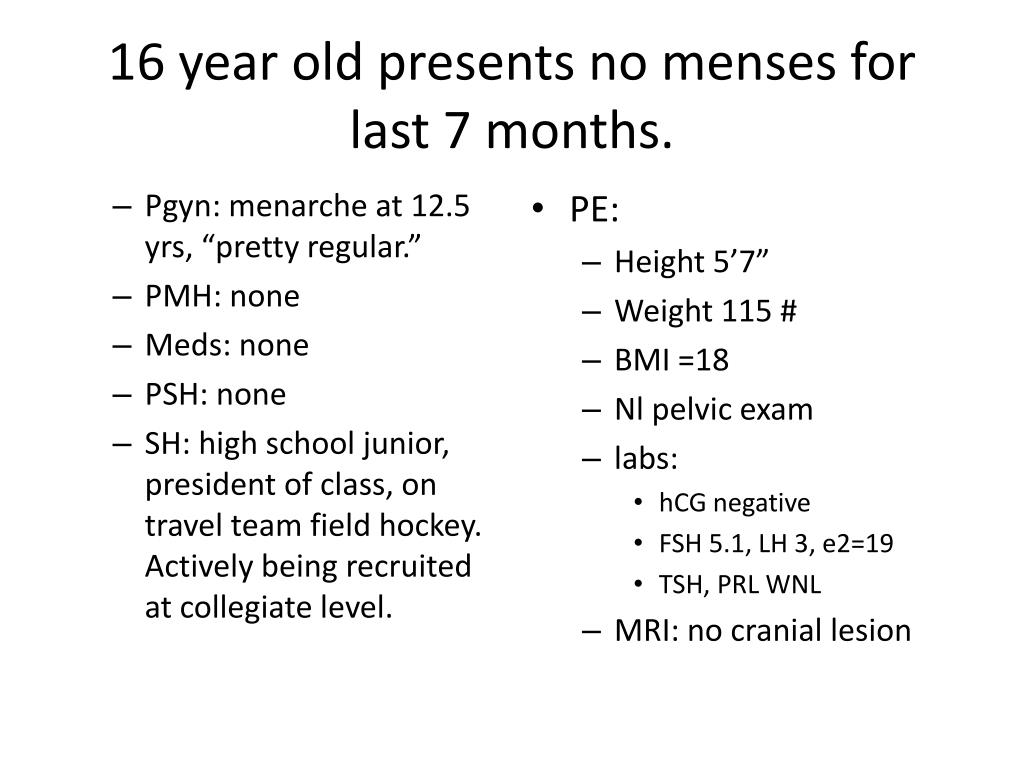 16 year old presents no menses for last 7 months.

– Pgyn: menarche at 12.5 yrs, “pretty regular.”
– PMH: none
– Meds: none
– PSH: none
– SH: high school junior, president of class, on travel team field hockey. Actively being recruited at collegiate level.

• PE:
– Height 5’7”
– Weight 115 #
– BMI =18
– Nl pelvic exam
– labs:
• hCG negative
• FSH 5.1, LH 3, e2=19
• TSH, PRL WNL
– MRI: no cranial lesion